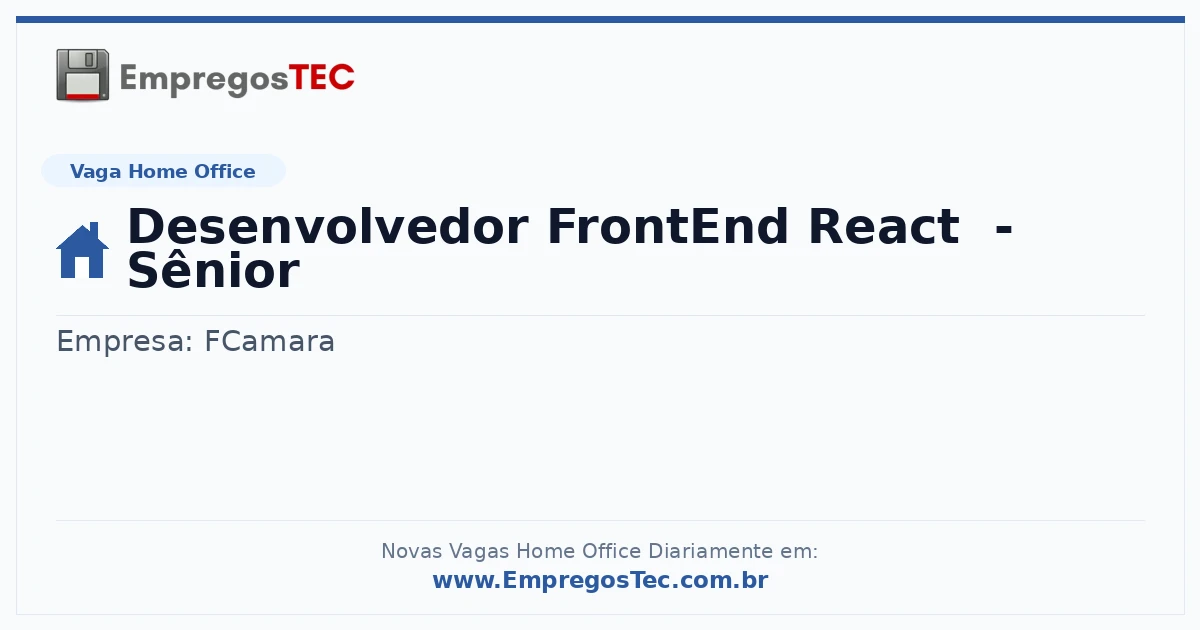 EmpregosTEC

Vaga Home Office

Desenvolvedor FrontEnd React - Sênior

Empresa: FCamara

Novas Vagas Home Office Diariamente em:
www.EmpregosTec.com.br